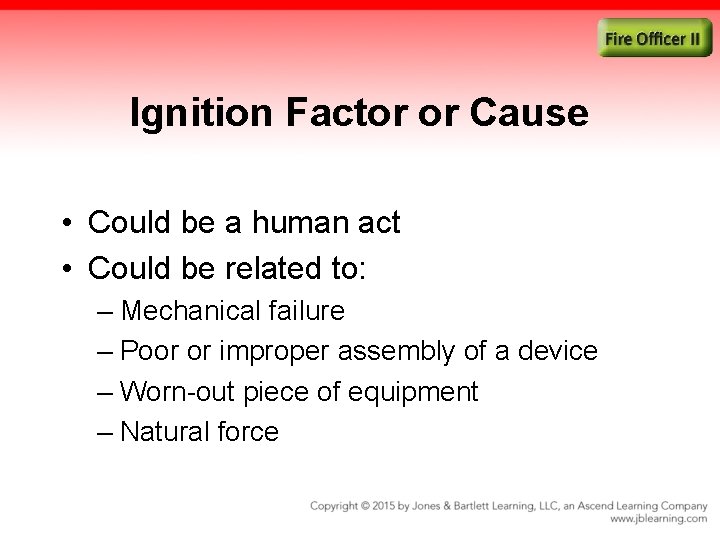 Fire Officer II

Ignition Factor or Cause

• Could be a human act
• Could be related to:
– Mechanical failure
– Poor or improper assembly of a device
– Worn-out piece of equipment
– Natural force

Copyright © 2015 by Jones & Bartlett Learning, LLC, an Ascend Learning Company
www.jblearning.com